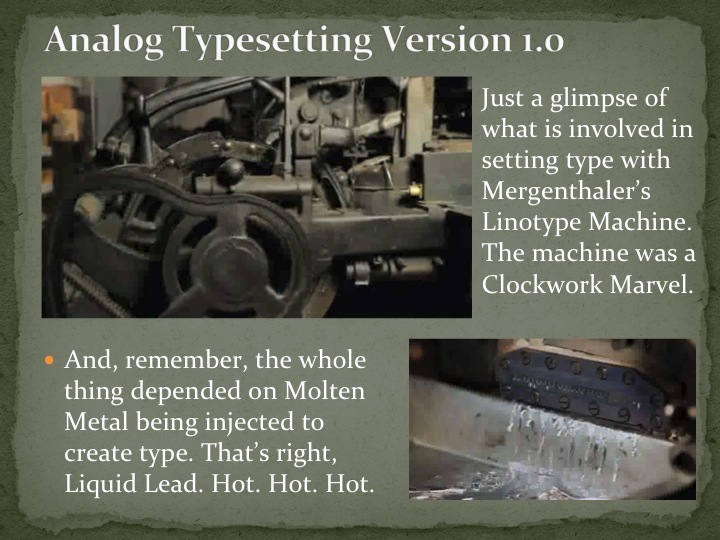 Analog Typesetting Version 1.0

Just a glimpse of what is involved in setting type with Mergenthaler's Linotype Machine. The machine was a Clockwork Marvel.

And, remember, the whole thing depended on Molten Metal being injected to create type. That's right, Liquid Lead. Hot. Hot. Hot.